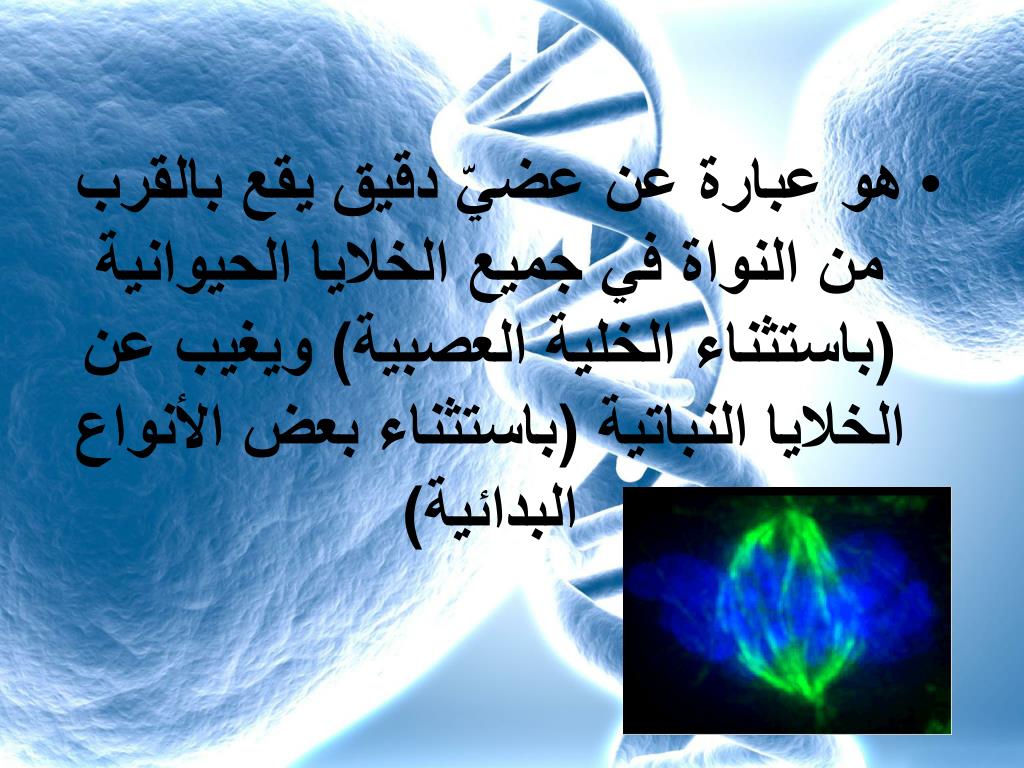 • هو عبارة عن عضيّ دقيق يقع بالقرب من النواة في جميع الخلايا الحيوانية (باستثناء الخلية العصبية) ويغيب عن الخلايا النباتية (باستثناء بعض الأنواع البدائية)